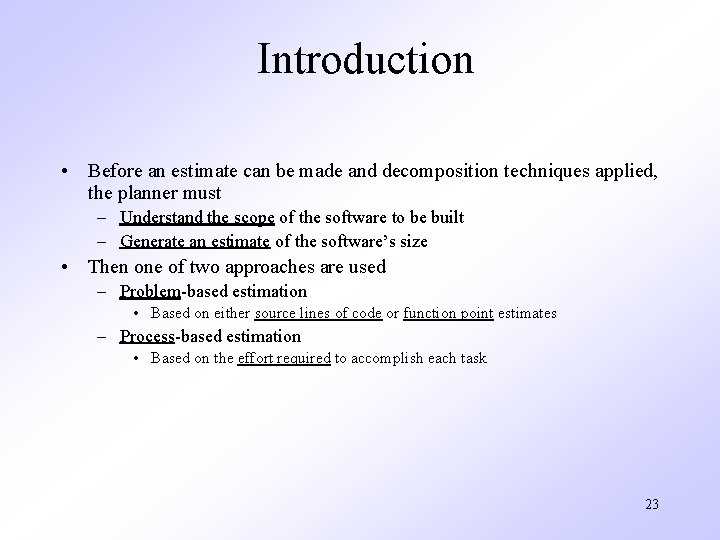 Introduction

• Before an estimate can be made and decomposition techniques applied, the planner must
  – Understand the scope of the software to be built
  – Generate an estimate of the software's size
• Then one of two approaches are used
  – Problem-based estimation
    • Based on either source lines of code or function point estimates
  – Process-based estimation
    • Based on the effort required to accomplish each task

23